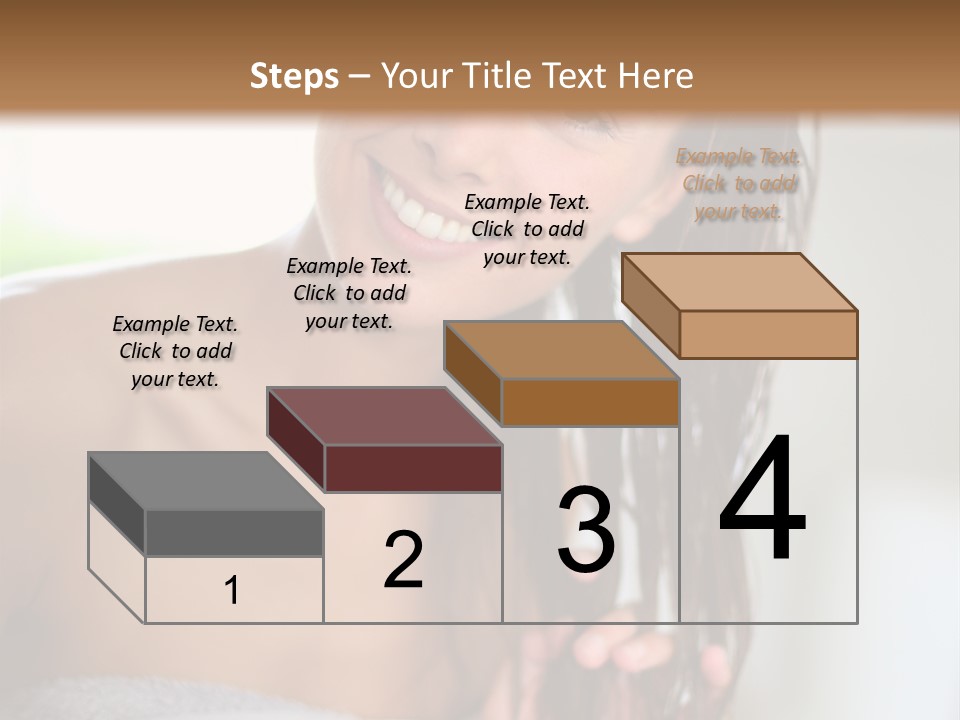 Steps – Your Title Text Here

Example Text. Click to add your text.

Example Text. Click to add your text.

Example Text. Click to add your text.

Example Text. Click to add your text.

1

2

3

4